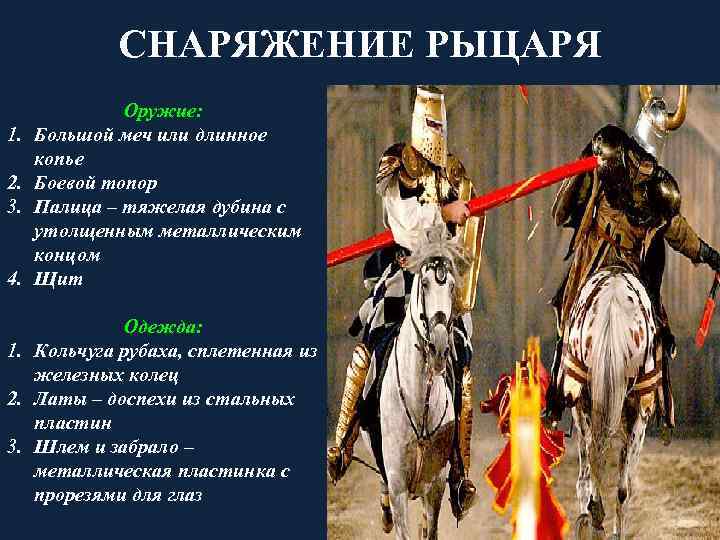 СНАРЯЖЕНИЕ РЫЦАРЯ

Оружие:
1. Большой меч или длинное копье
2. Боевой топор
3. Палица – тяжелая дубина с утолщенным металлическим концом
4. Щит

Одежда:
1. Кольчуга рубаха, сплетенная из железных колец
2. Латы – доспехи из стальных пластин
3. Шлем и забрало – металлическая пластинка с прорезями для глаз